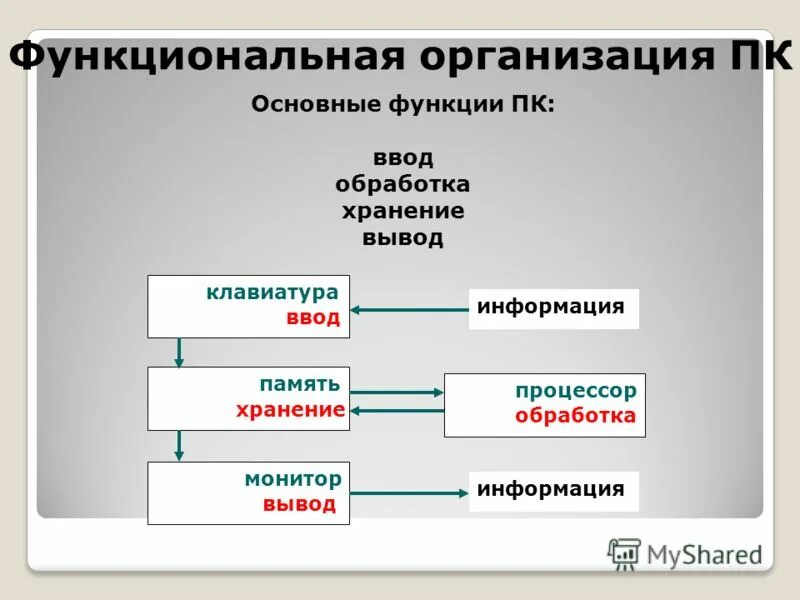 Функциональная организация ПК

Основные функции ПК:

ввод
обработка
хранение
вывод

клавиатура
ввод

информация

память
хранение

процессор
обработка

монитор
вывод

информация

MyShared